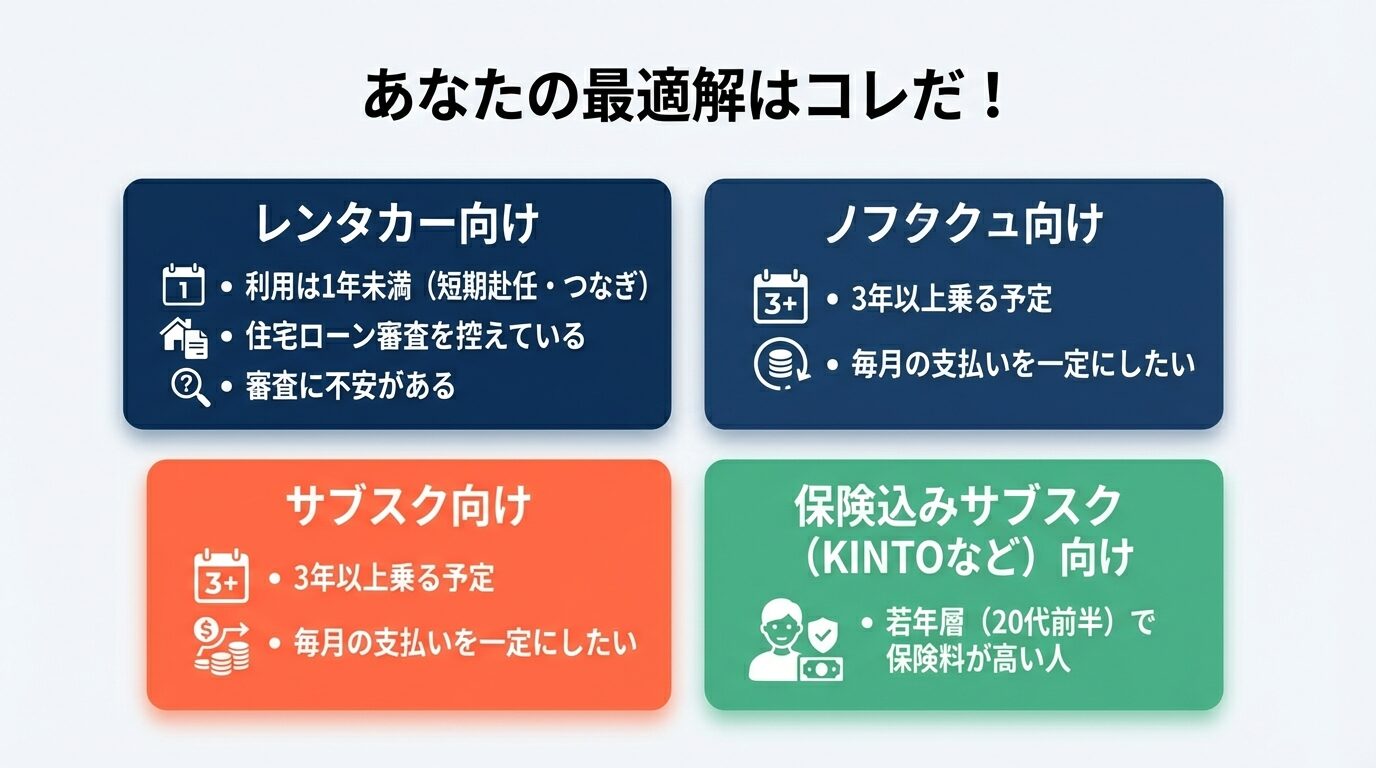 あなたの最適解はコレだ！

レンタカー向け

1

• 利用は1年未満（短期赴任・つなぎ）

• 住宅ローン審査を控えている

• 審査に不安がある

ノフタクュ向け

3+

• 3年以上乗る予定

• 毎月の支払いを一定にしたい

サブスク向け

3+

• 3年以上乗る予定

• 毎月の支払いを一定にしたい

保険込みサブスク（KINTOなど）向け

• 若年層（20代前半）で保険料が高い人